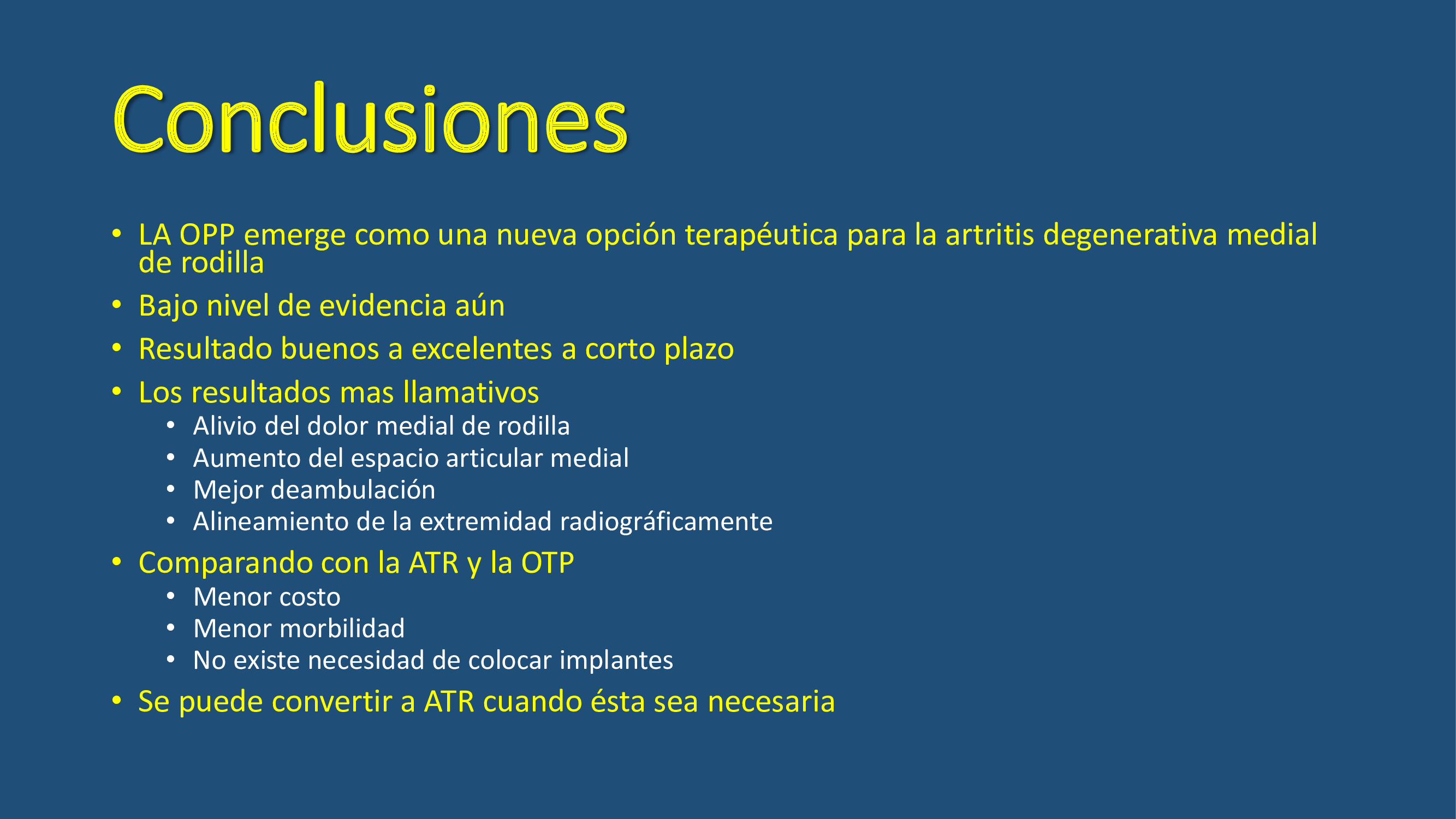 Conclusiones

• LA OPP emerge como una nueva opción terapéutica para la artritis degenerativa medial de rodilla
• Bajo nivel de evidencia aún
• Resultado buenos a excelentes a corto plazo
• Los resultados mas llamativos
  • Alivio del dolor medial de rodilla
  • Aumento del espacio articular medial
  • Mejor deambulación
  • Alineamiento de la extremidad radiográficamente
• Comparando con la ATR y la OTP
  • Menor costo
  • Menor morbilidad
  • No existe necesidad de colocar implantes
• Se puede convertir a ATR cuando ésta sea necesaria